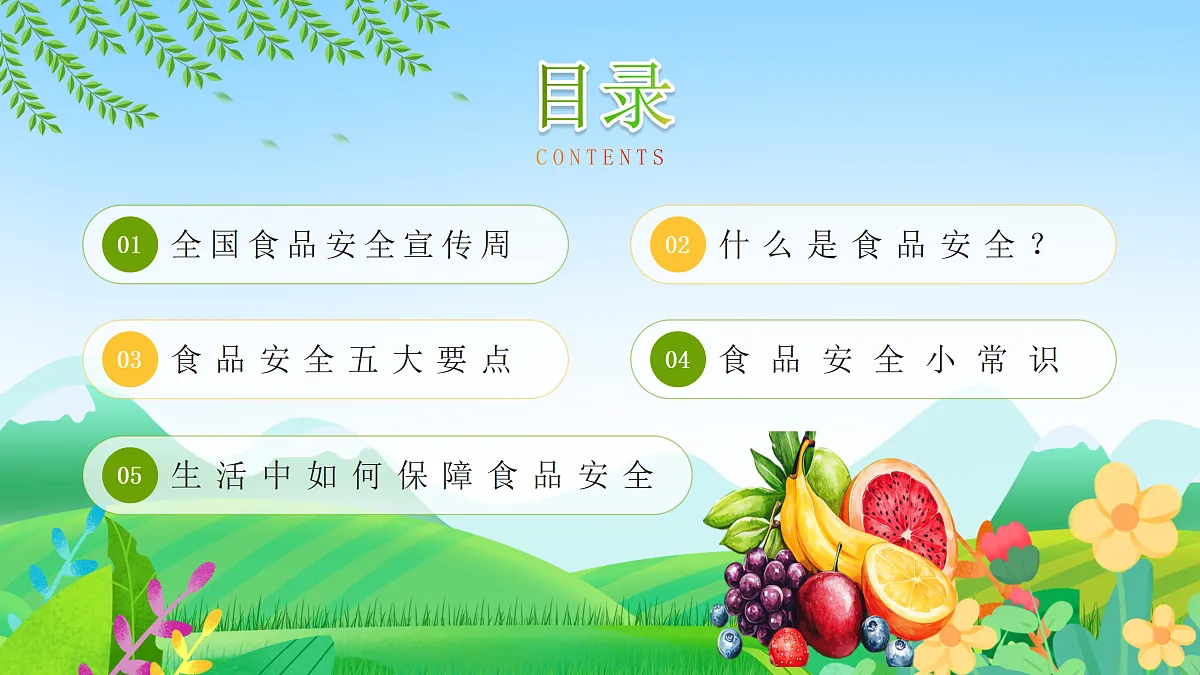 目录
CONTENTS

01 全国食品安全宣传周

02 什么是食品安全？

03 食品安全五大要点

04 食品安全小常识

05 生活中如何保障食品安全